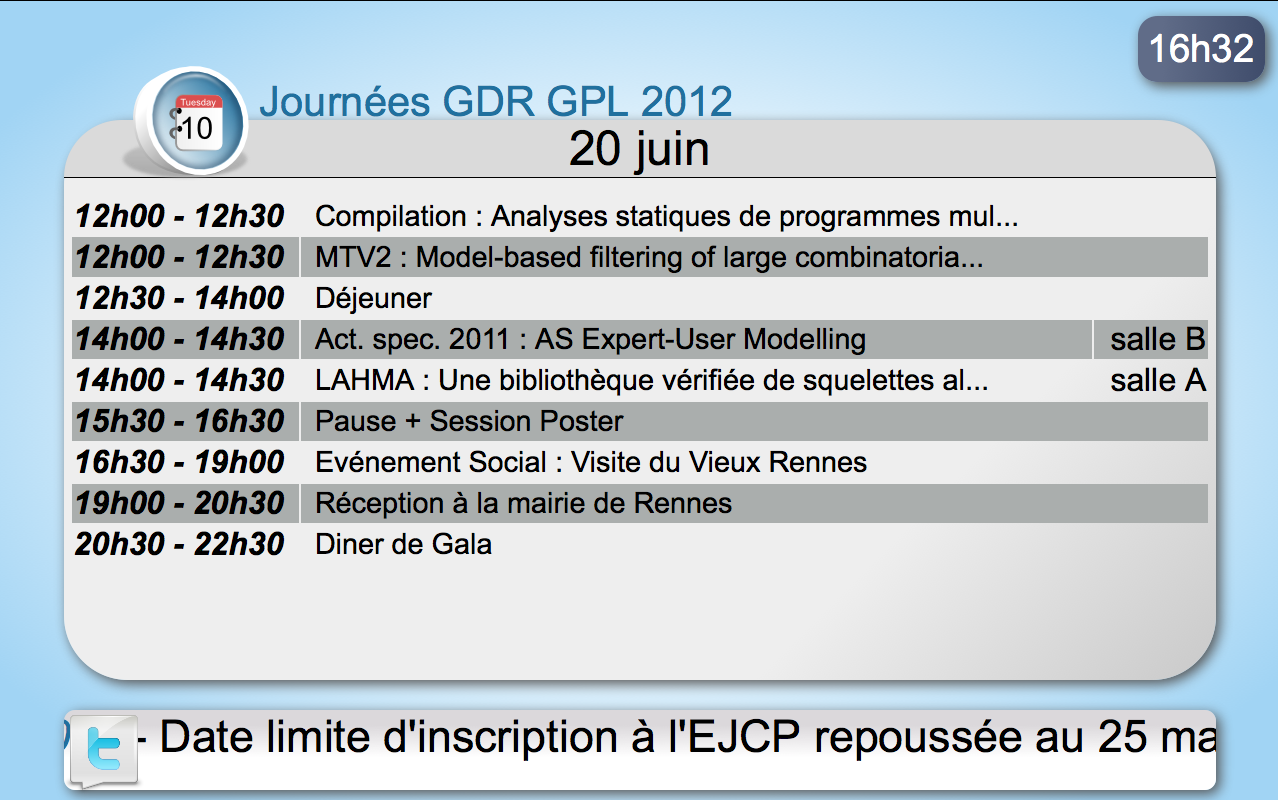 16h32

Tuesday
10

Journées GDR GPL 2012

20 juin

| | | |
|---|---|---|
| 12h00 - 12h30 | Compilation : Analyses statiques de programmes mul... | |
| 12h00 - 12h30 | MTV2 : Model-based filtering of large combinatoria... | |
| 12h30 - 14h00 | Déjeuner | |
| 14h00 - 14h30 | Act. spec. 2011 : AS Expert-User Modelling | salle B |
| 14h00 - 14h30 | LAHMA : Une bibliothèque vérifiée de squelettes al... | salle A |
| 15h30 - 16h30 | Pause + Session Poster | |
| 16h30 - 19h00 | Evénement Social : Visite du Vieux Rennes | |
| 19h00 - 20h30 | Réception à la mairie de Rennes | |
| 20h30 - 22h30 | Diner de Gala | |

- Date limite d'inscription à l'EJCP repoussée au 25 ma